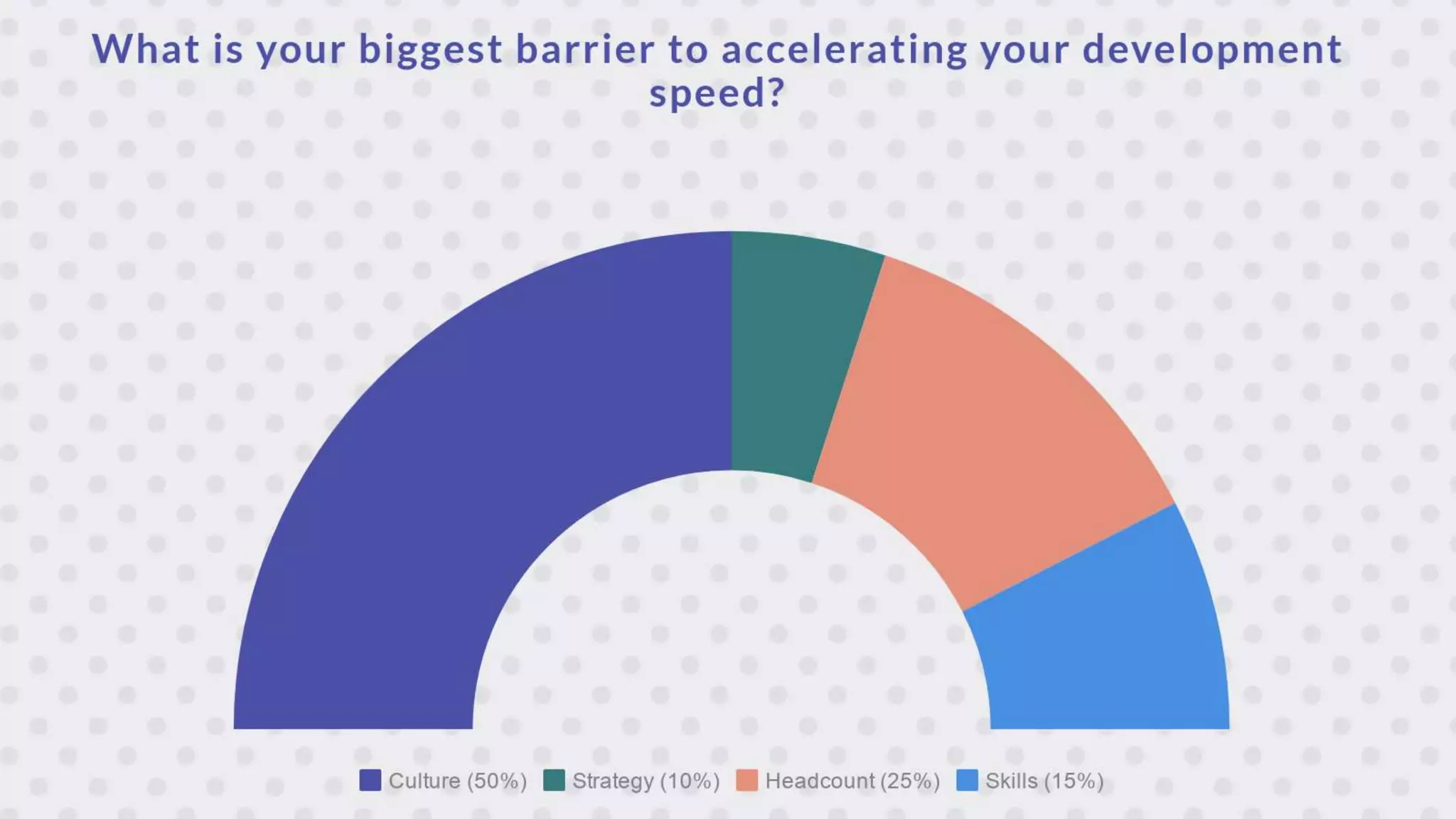 What is your biggest barrier to accelerating your development speed?

Culture (50%) Strategy (10%) Headcount (25%) Skills (15%)